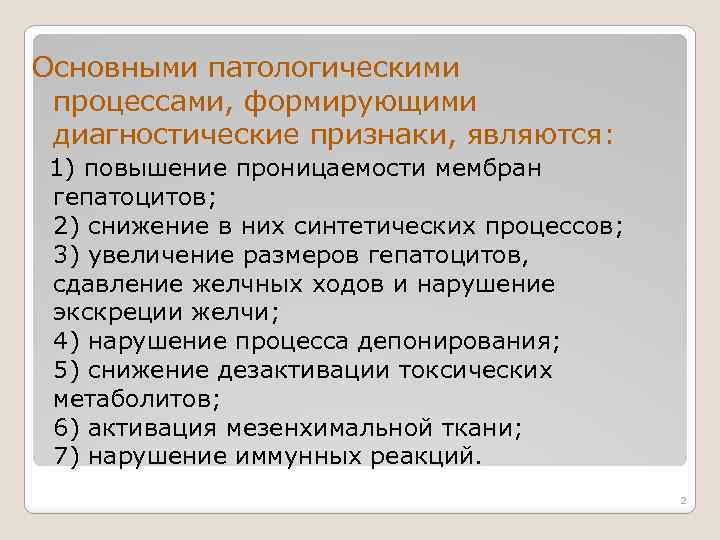 Основными патологическими процессами, формирующими диагностические признаки, являются:

1) повышение проницаемости мембран гепатоцитов;
2) снижение в них синтетических процессов;
3) увеличение размеров гепатоцитов, сдавление желчных ходов и нарушение экскреции желчи;
4) нарушение процесса депонирования;
5) снижение дезактивации токсических метаболитов;
6) активация мезенхимальной ткани;
7) нарушение иммунных реакций.

2